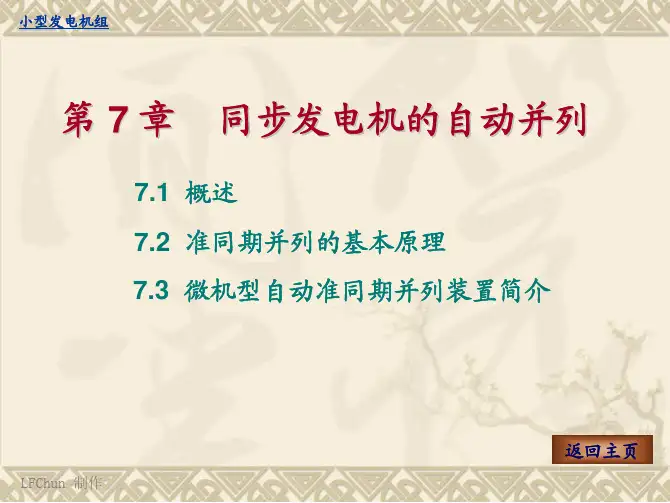 小型发电机组

第 7 章　同步发电机的自动并列

7.1 概述

7.2 准同期并列的基本原理

7.3 微机型自动准同期并列装置简介

返回主页

LFChun 制作